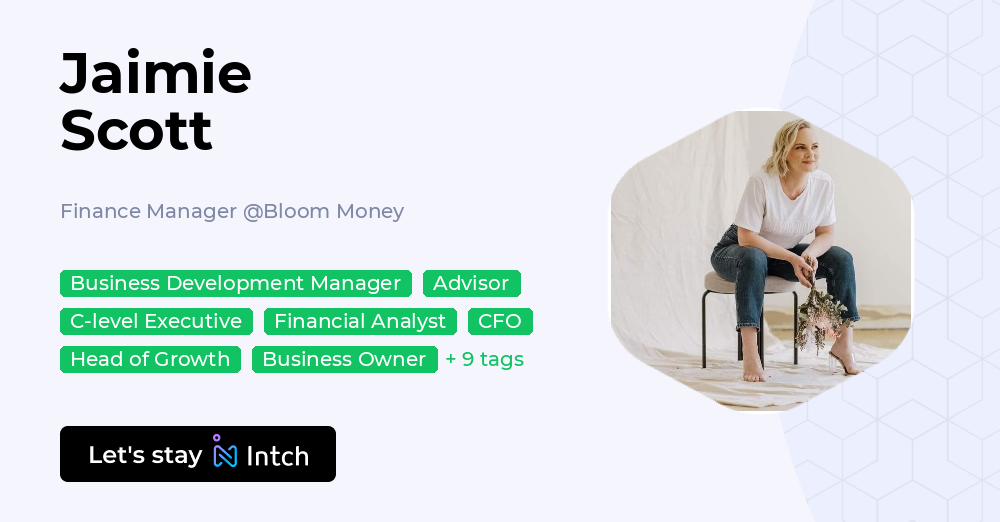 Jaimie
Scott

Finance Manager @Bloom Money

Business Development Manager Advisor
C-level Executive Financial Analyst CFO
Head of Growth Business Owner + 9 tags

Let's stay Intch